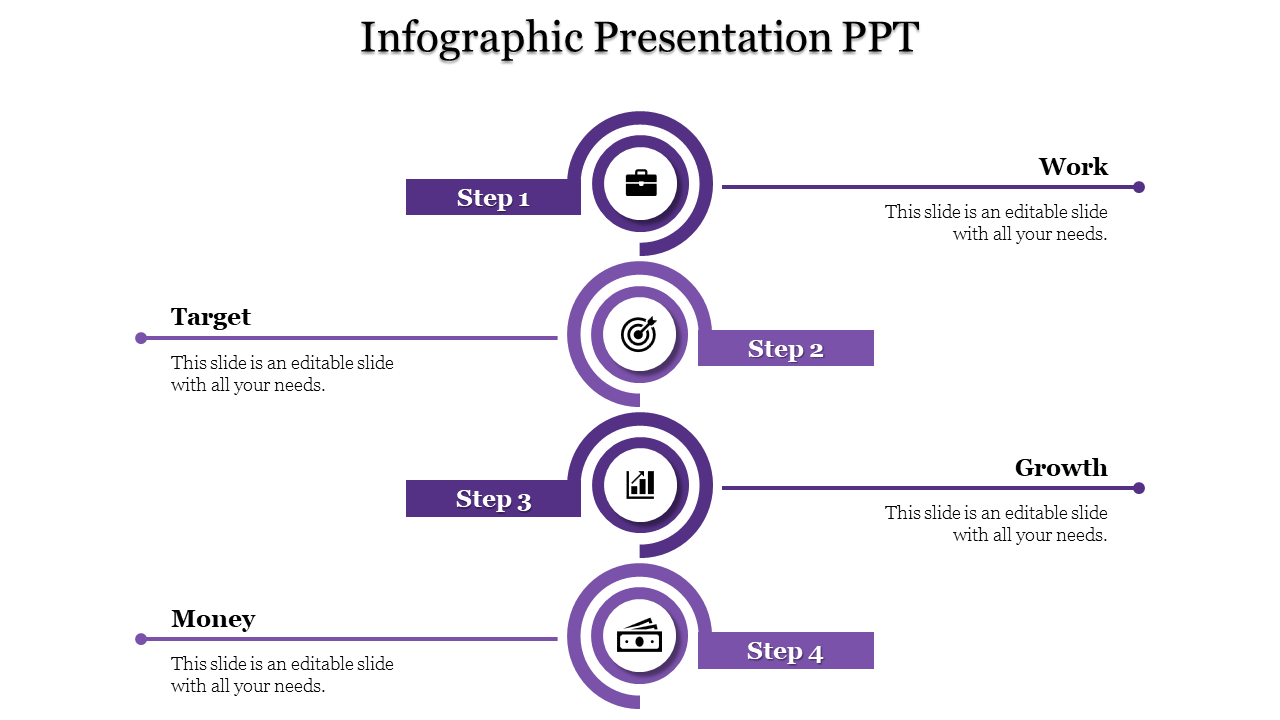 Infographic Presentation PPT

Step 1

Work

This slide is an editable slide with all your needs.

Target

This slide is an editable slide with all your needs.

Step 2

Step 3

Growth

This slide is an editable slide with all your needs.

Money

This slide is an editable slide with all your needs.

Step 4